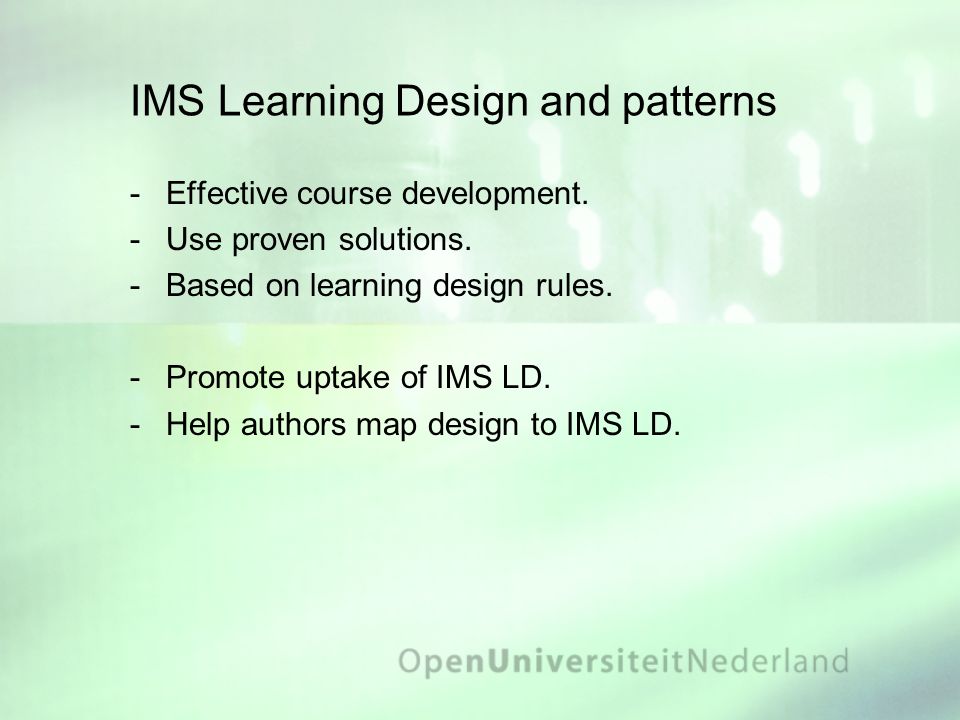 IMS Learning Design and patterns

- Effective course development.
- Use proven solutions.
- Based on learning design rules.

- Promote uptake of IMS LD.
- Help authors map design to IMS LD.

OpenUniversiteitNederland